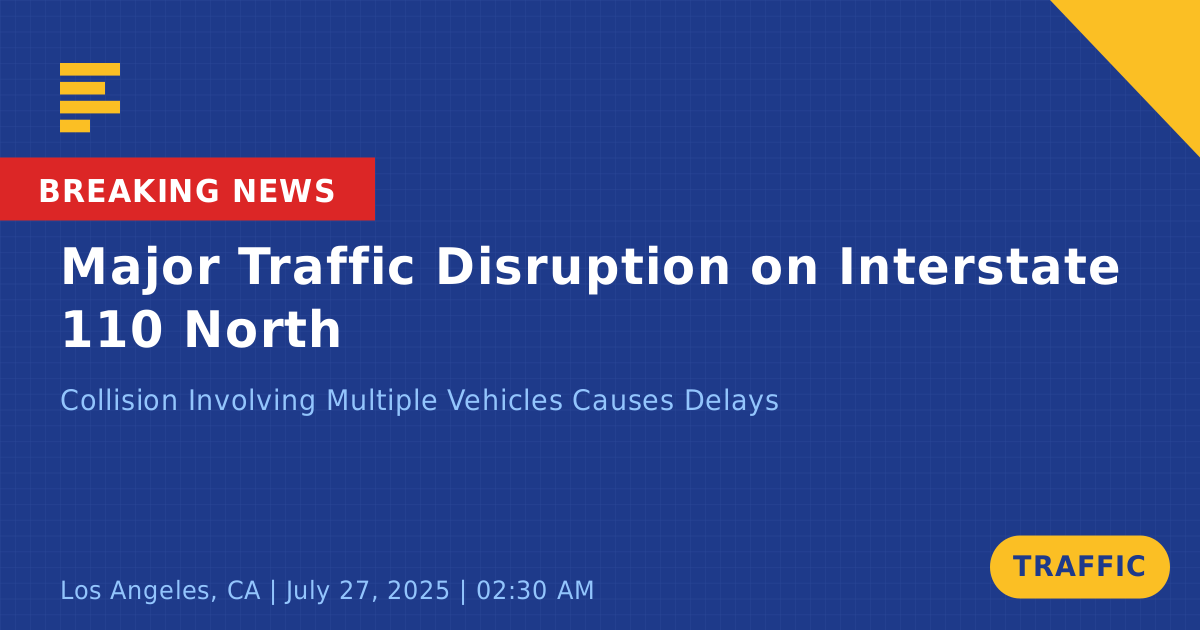 BREAKING NEWS

Major Traffic Disruption on Interstate 110 North

Collision Involving Multiple Vehicles Causes Delays

Los Angeles, CA | July 27, 2025 | 02:30 AM

TRAFFIC